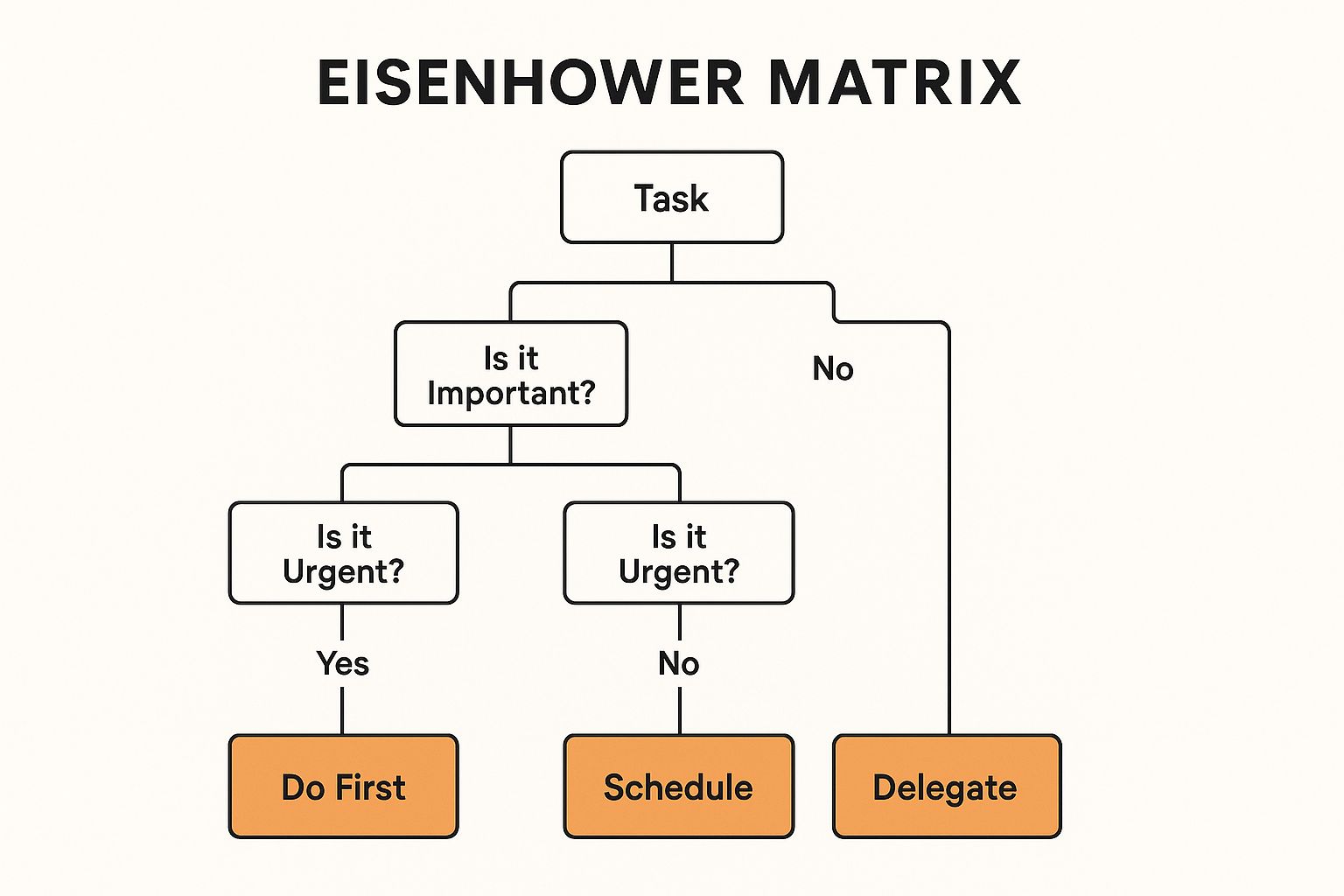 EISENHOWER MATRIX

Task

Is it Important?

No

Is it Urgent?

Is it Urgent?

Yes

No

Do First

Schedule

Delegate